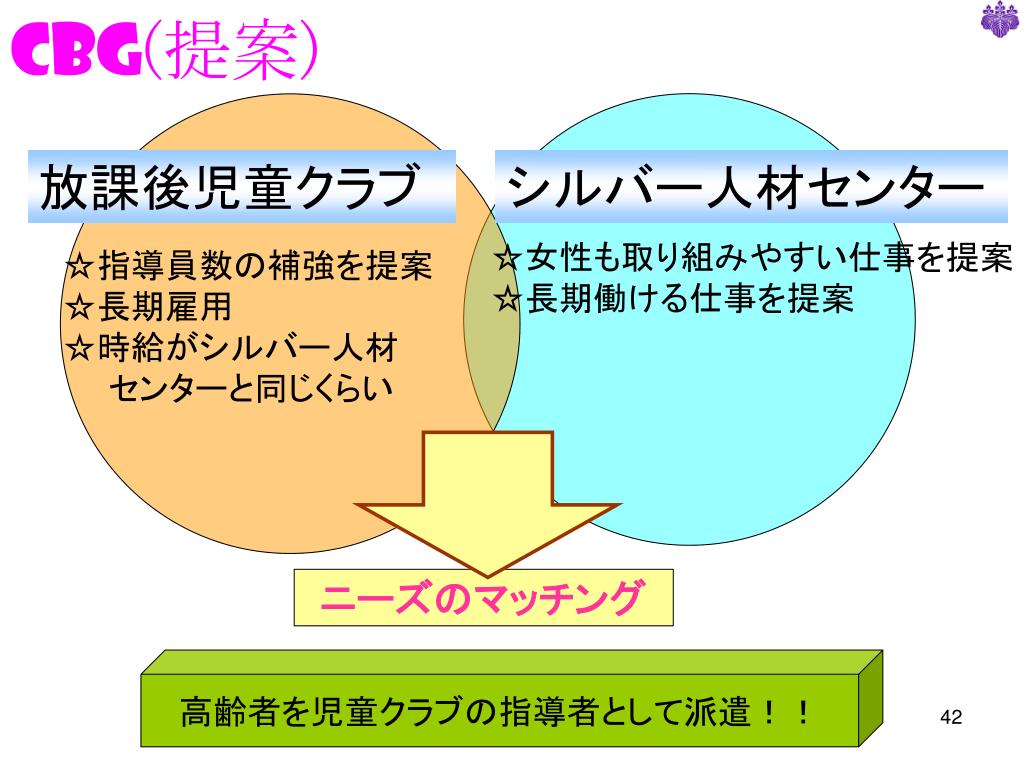 CBG(提案)

放課後児童クラブ

☆指導員数の補強を提案
☆長期雇用
☆時給がシルバー人材センターと同じくらい

シルバー人材センター

☆女性も取り組みやすい仕事を提案
☆長期働ける仕事を提案

ニーズのマッチング

高齢者を児童クラブの指導者として派遣！！

42